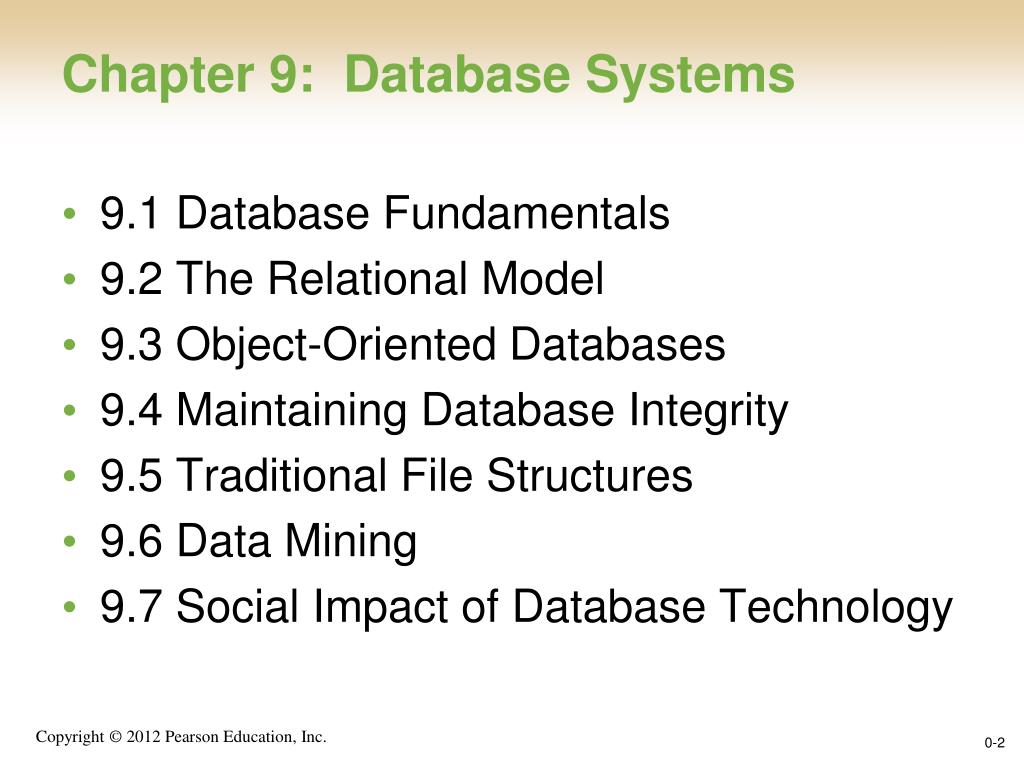 Chapter 9: Database Systems

• 9.1 Database Fundamentals
• 9.2 The Relational Model
• 9.3 Object-Oriented Databases
• 9.4 Maintaining Database Integrity
• 9.5 Traditional File Structures
• 9.6 Data Mining
• 9.7 Social Impact of Database Technology

Copyright © 2012 Pearson Education, Inc.

0-2